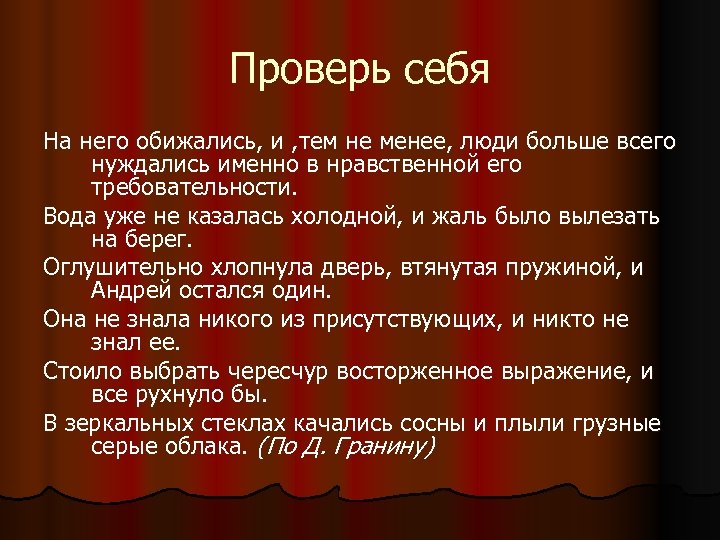 Проверь себя

На него обижались, и ,тем не менее, люди больше всего нуждались именно в нравственной его требовательности.

Вода уже не казалась холодной, и жаль было вылезать на берег.

Оглушительно хлопнула дверь, втянутая пружиной, и Андрей остался один.

Она не знала никого из присутствующих, и никто не знал ее.

Стоило выбрать чересчур восторженное выражение, и все рухнуло бы.

В зеркальных стеклах качались сосны и плыли грузные серые облака. (По Д. Гранину)